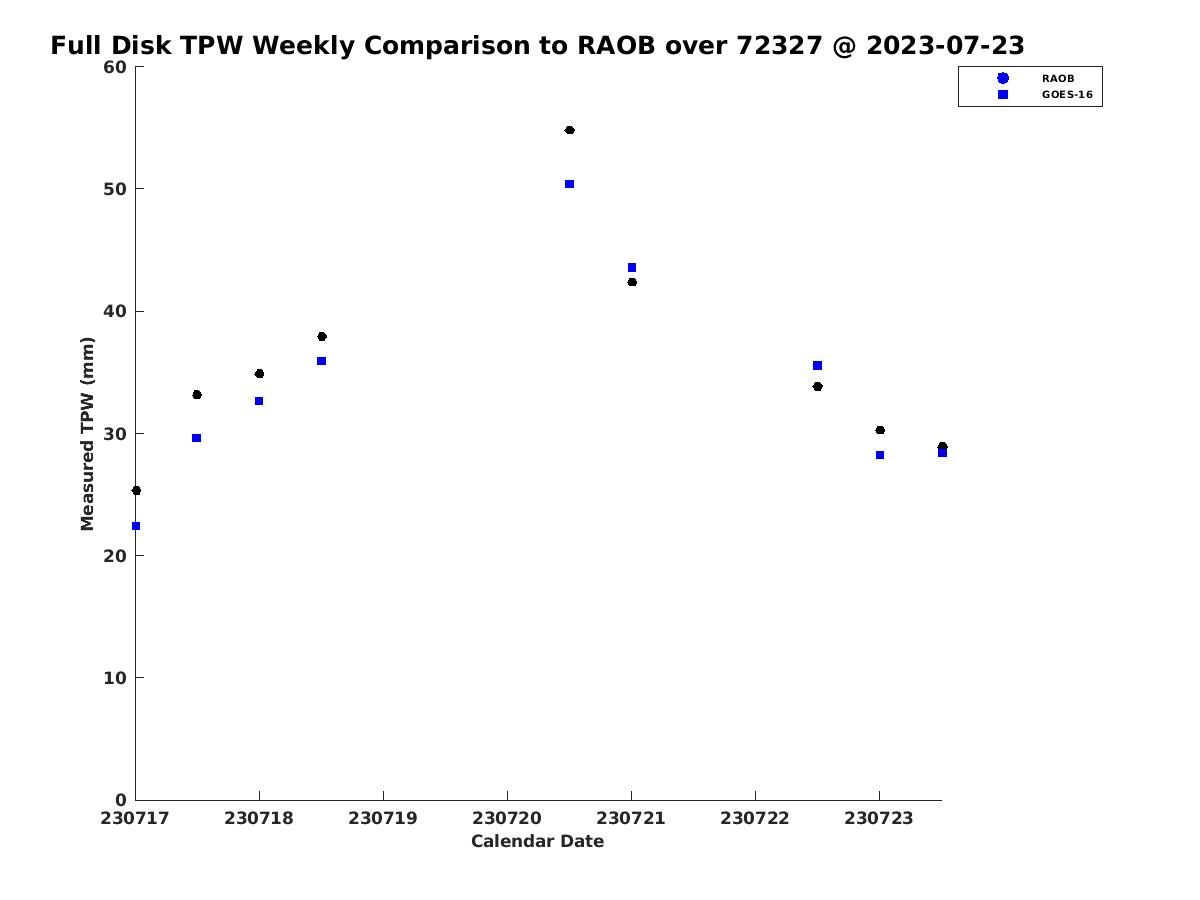 Full Disk TPW Weekly Comparison to RAOB over 72327 @ 2023-07-23

RAOB
GOES-16

Measured TPW (mm)

60
50
40
30
20
10
0

230717
230718
230719
230720
230721
230722
230723

Calendar Date